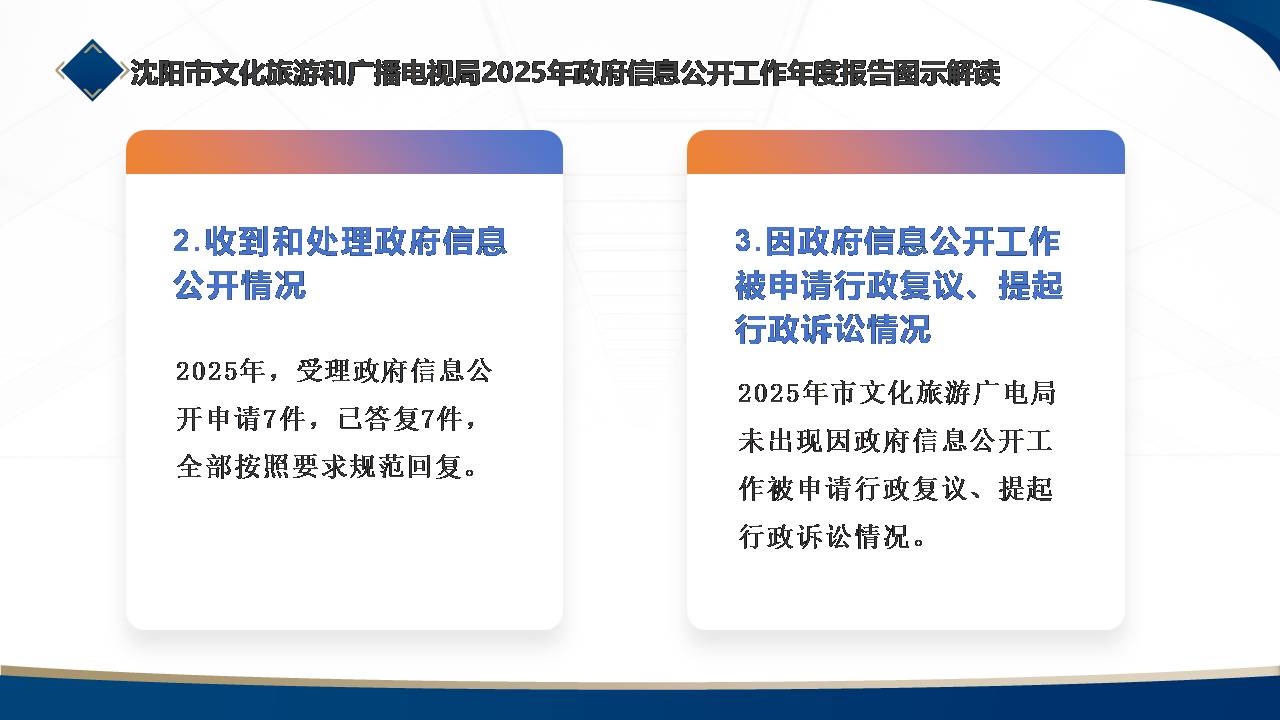 沈阳市文化旅游和广播电视局2025年政府信息公开工作年度报告图示解读

2.收到和处理政府信息公开情况

2025年，受理政府信息公开申请7件，已答复7件，全部按照要求规范回复。

3.因政府信息公开工作被申请行政复议、提起行政诉讼情况

2025年市文化旅游广电局未出现因政府信息公开工作被申请行政复议、提起行政诉讼情况。